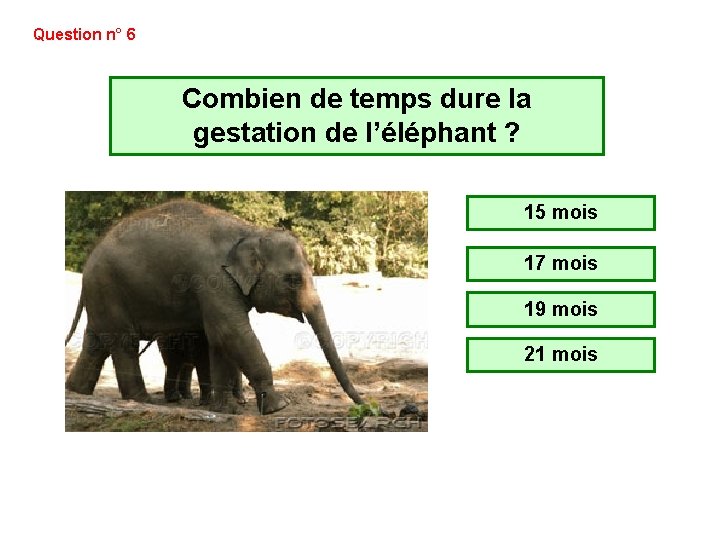 Question n° 6

Combien de temps dure la gestation de l'éléphant ?

©COPYRIGHT

©COPYRIGHT

©COPYRIGHT

FOTOSEARCH

15 mois

17 mois

19 mois

21 mois